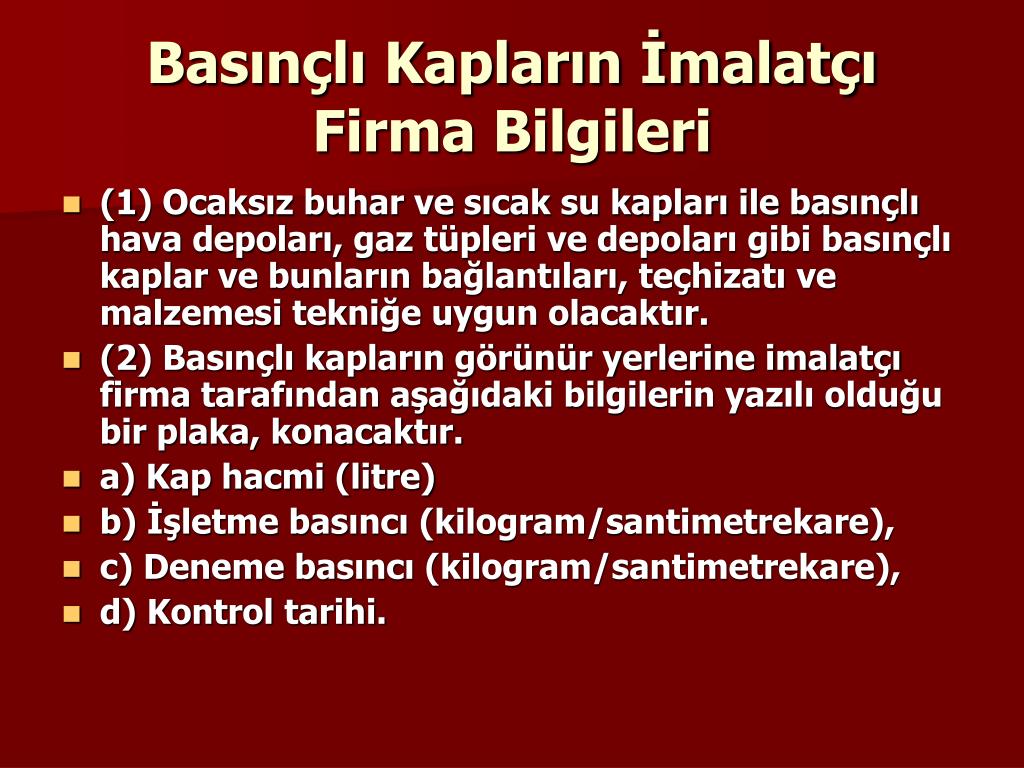 Basınçlı Kapların İmalatçı Firma Bilgileri

(1) Ocaksız buhar ve sıcak su kapları ile basınçlı hava depoları, gaz tüpleri ve depoları gibi basınçlı kaplar ve bunların bağlantıları, teçhizatı ve malzemesi tekniğe uygun olacaktır.

(2) Basınçlı kapların görünür yerlerine imalatçı firma tarafından aşağıdaki bilgilerin yazılı olduğu bir plaka, konacaktır.

a) Kap hacmi (litre)

b) İşletme basıncı (kilogram/santimetrekare),

c) Deneme basıncı (kilogram/santimetrekare),

d) Kontrol tarihi.